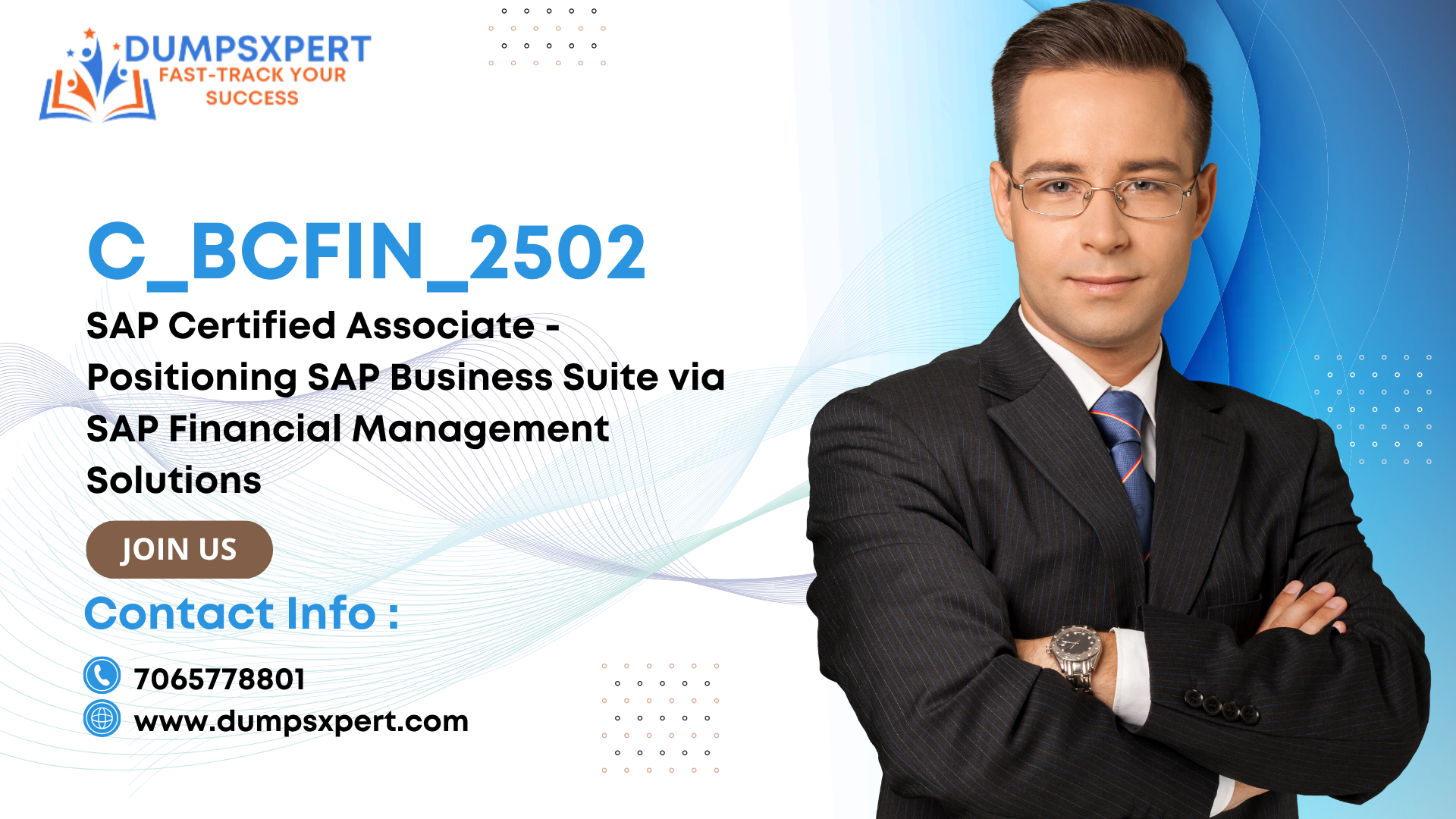 DUMPSXPERT
FAST-TRACK YOUR SUCCESS

C_BCFIN_2502

SAP Certified Associate - Positioning SAP Business Suite via SAP Financial Management Solutions

JOIN US

Contact Info :

7065778801

www.dumpsxpert.com